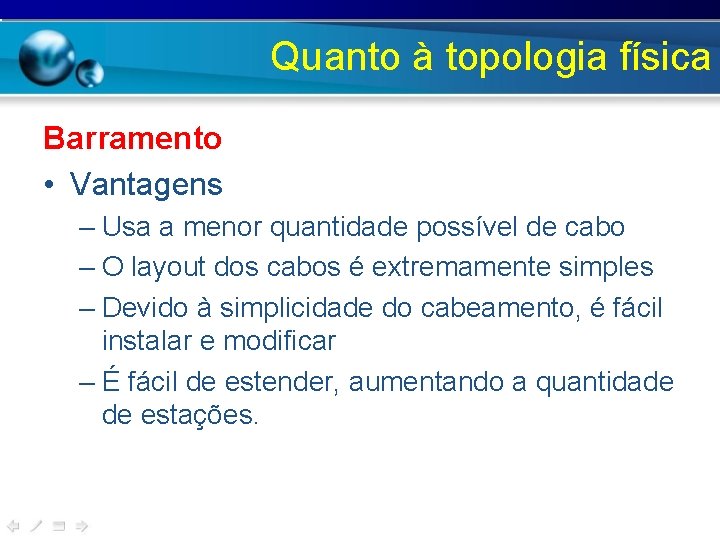 Quanto à topologia física

Barramento

• Vantagens

– Usa a menor quantidade possível de cabo

– O layout dos cabos é extremamente simples

– Devido à simplicidade do cabeamento, é fácil instalar e modificar

– É fácil de estender, aumentando a quantidade de estações.